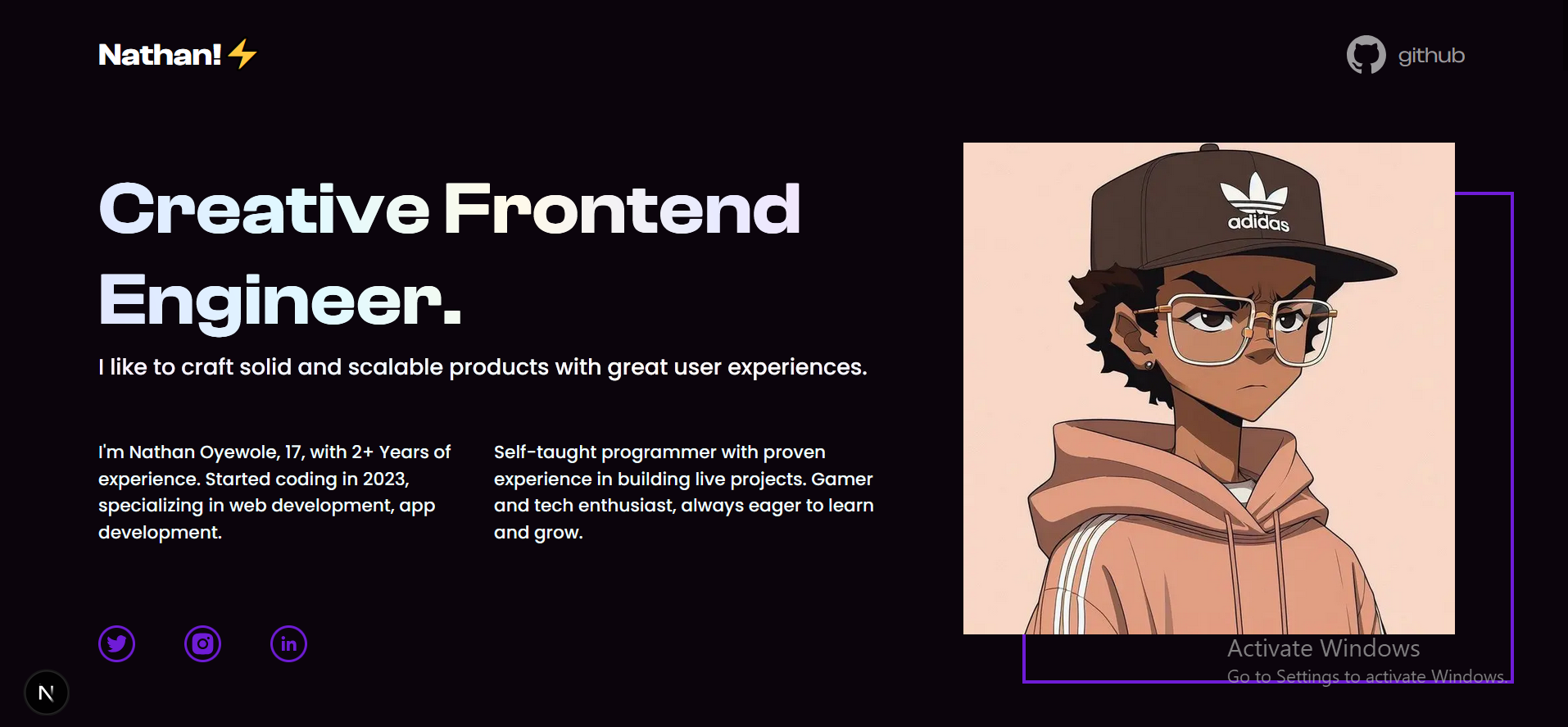 Nathan!⚡

github

Creative Frontend Engineer.

I like to craft solid and scalable products with great user experiences.

I'm Nathan Oyewole, 17, with 2+ Years of experience. Started coding in 2023, specializing in web development, app development.

Self-taught programmer with proven experience in building live projects. Gamer and tech enthusiast, always eager to learn and grow.

in

N

adidas

Activate Windows
Go to Settings to activate Windows.